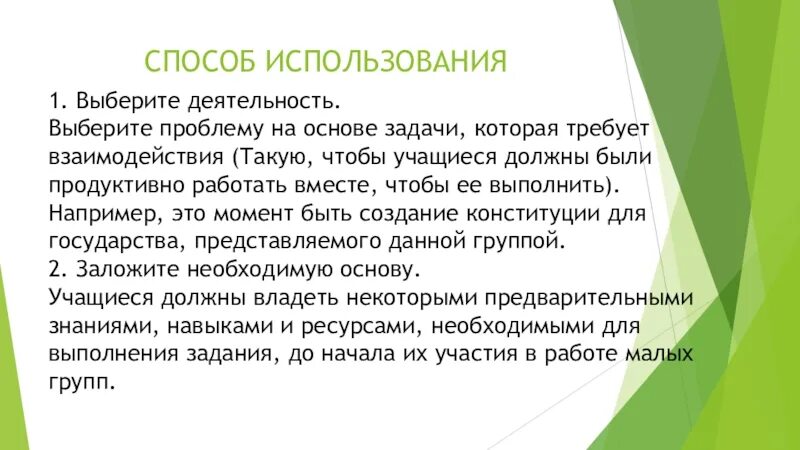 СПОСОБ ИСПОЛЬЗОВАНИЯ

1. Выберите деятельность.
Выберите проблему на основе задачи, которая требует взаимодействия (Такую, чтобы учащиеся должны были продуктивно работать вместе, чтобы ее выполнить). Например, это момент быть создание конституции для государства, представляемого данной группой.
2. Заложите необходимую основу.
Учащиеся должны владеть некоторыми предварительными знаниями, навыками и ресурсами, необходимыми для выполнения задания, до начала их участия в работе малых групп.